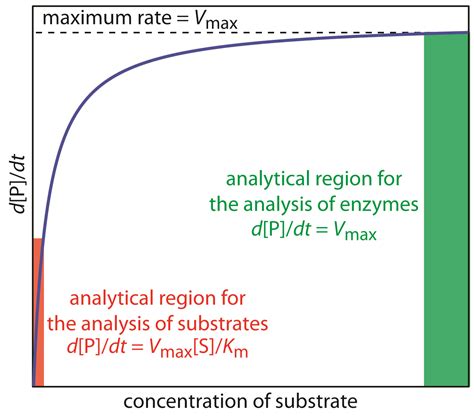 maximum rate = $V_{max}$

$d[P]/dt$

analytical region for the analysis of enzymes $d[P]/dt = V_{max}$

analytical region for the analysis of substrates $d[P]/dt = V_{max}[S]/K_m$

concentration of substrate